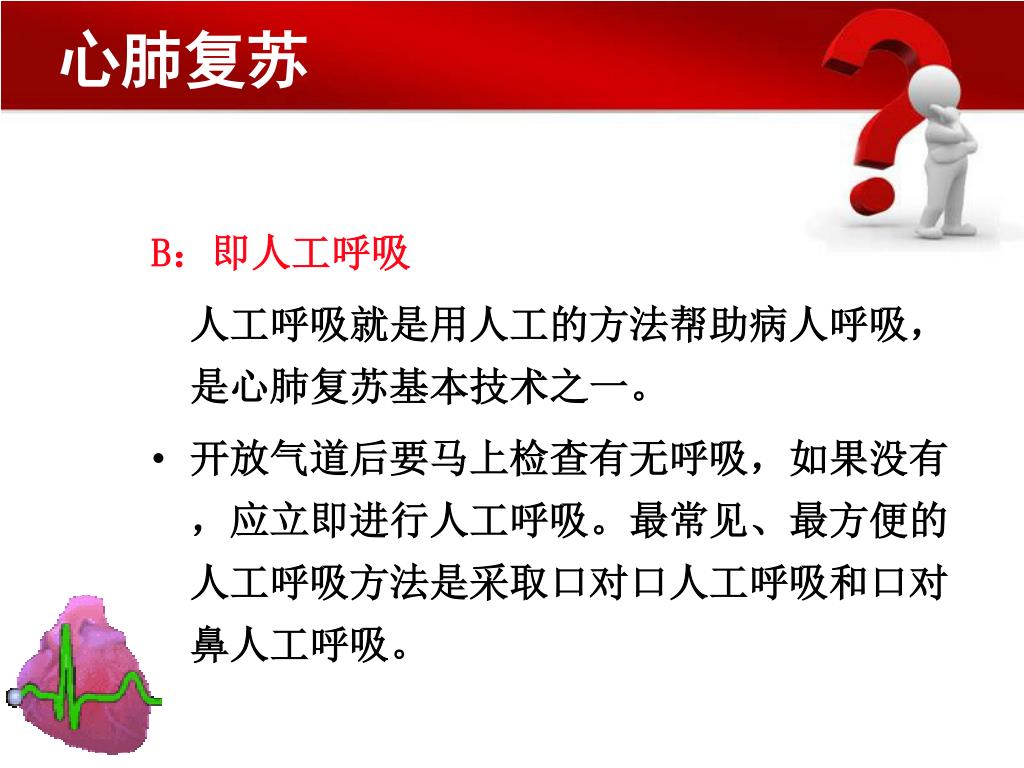 心肺复苏

B：即人工呼吸

人工呼吸就是用人工的方法帮助病人呼吸，是心肺复苏基本技术之一。

• 开放气道后要马上检查有无呼吸，如果没有，应立即进行人工呼吸。最常见、最方便的人工呼吸方法是采取口对口人工呼吸和口对鼻人工呼吸。